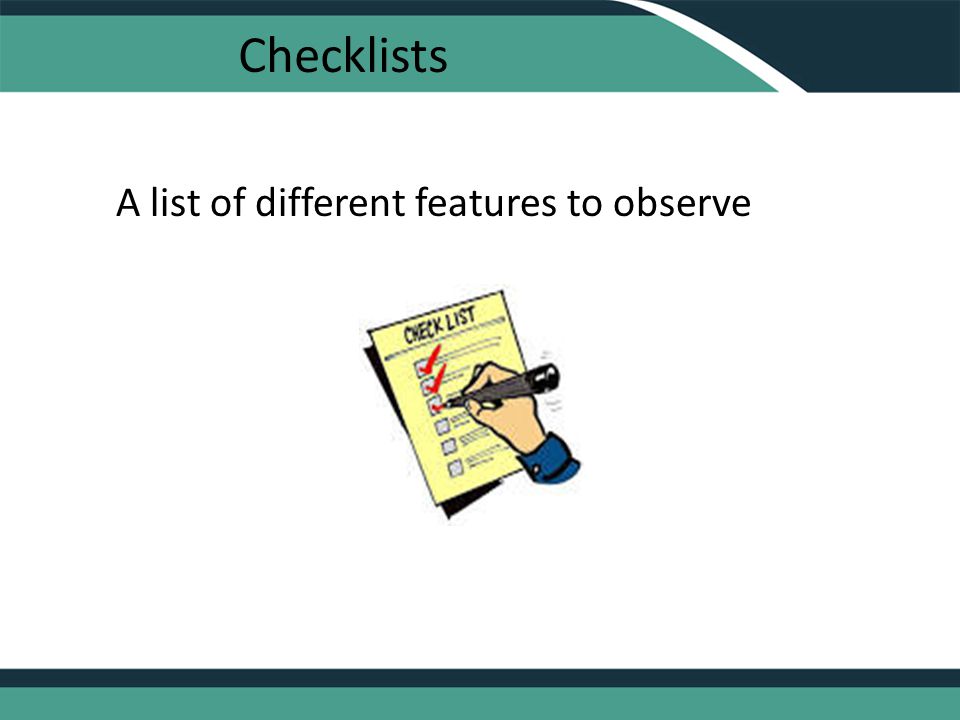 Checklists

A list of different features to observe

CHECK LIST